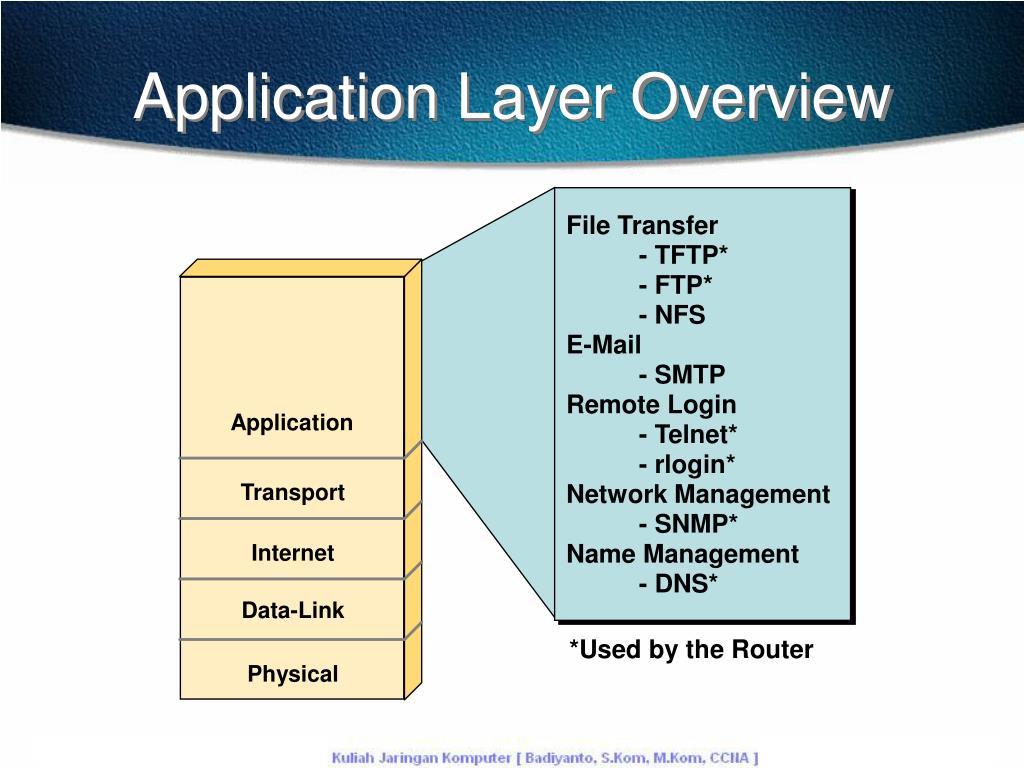 Application Layer Overview

Application
Transport
Internet
Data-Link
Physical

File Transfer
- TFTP*
- FTP*
- NFS
E-Mail
- SMTP
Remote Login
- Telnet*
- rlogin*
Network Management
- SNMP*
Name Management
- DNS*

*Used by the Router

Kuliah Jaringan Komputer [ Badiyanto, S.Kom, M.Kom, CCNA ]